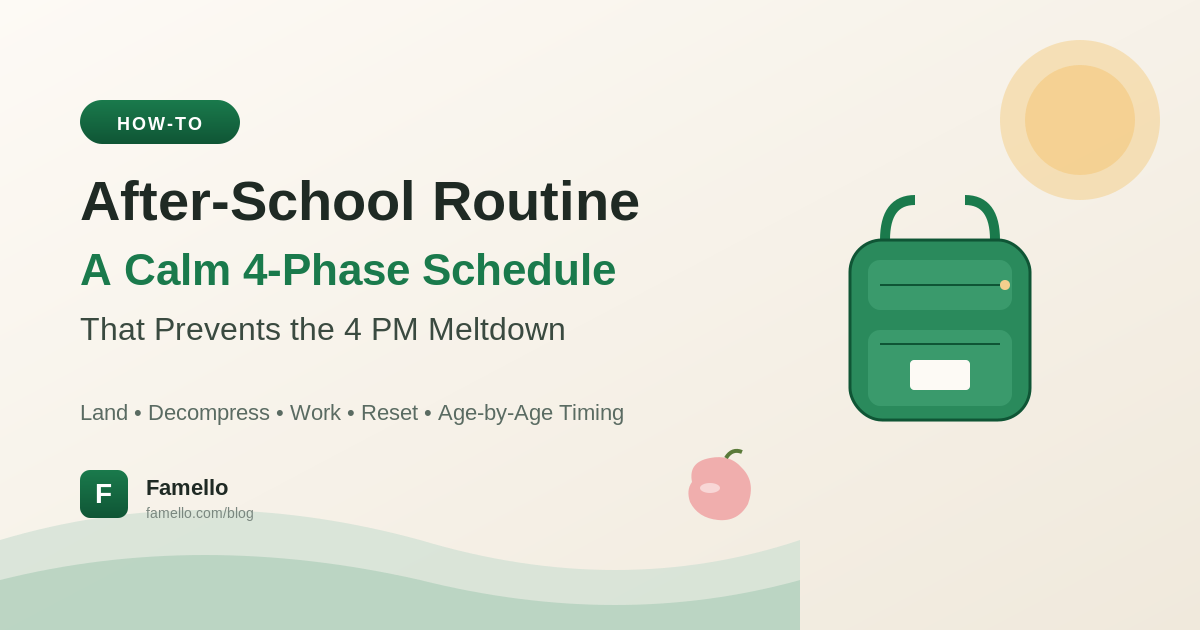 HOW-TO

After-School Routine

A Calm 4-Phase Schedule

That Prevents the 4 PM Meltdown

Land • Decompress • Work • Reset • Age-by-Age Timing

F

Famello

famello.com/blog